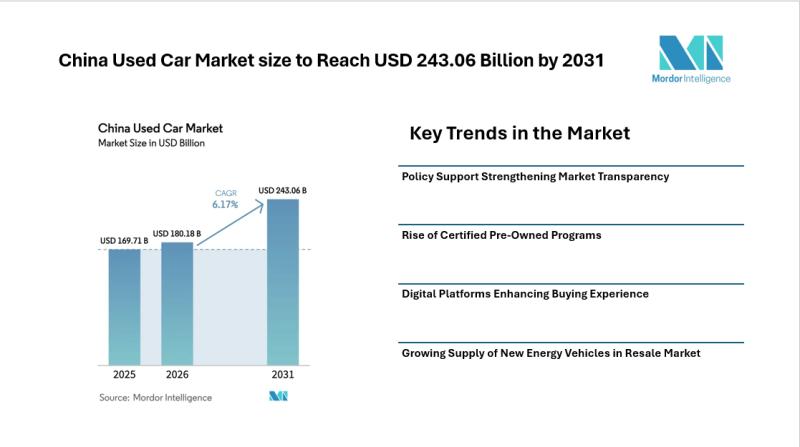 China Used Car Market size to Reach USD 243.06 Billion by 2031

Mordor Intelligence

China Used Car Market
Market Size in USD Billion

CAGR
6.17%

USD 169.71 B
USD 180.18 B
USD 243.06 B

2025
2026
2031

Source: Mordor Intelligence

Key Trends in the Market

Policy Support Strengthening Market Transparency

Rise of Certified Pre-Owned Programs

Digital Platforms Enhancing Buying Experience

Growing Supply of New Energy Vehicles in Resale Market